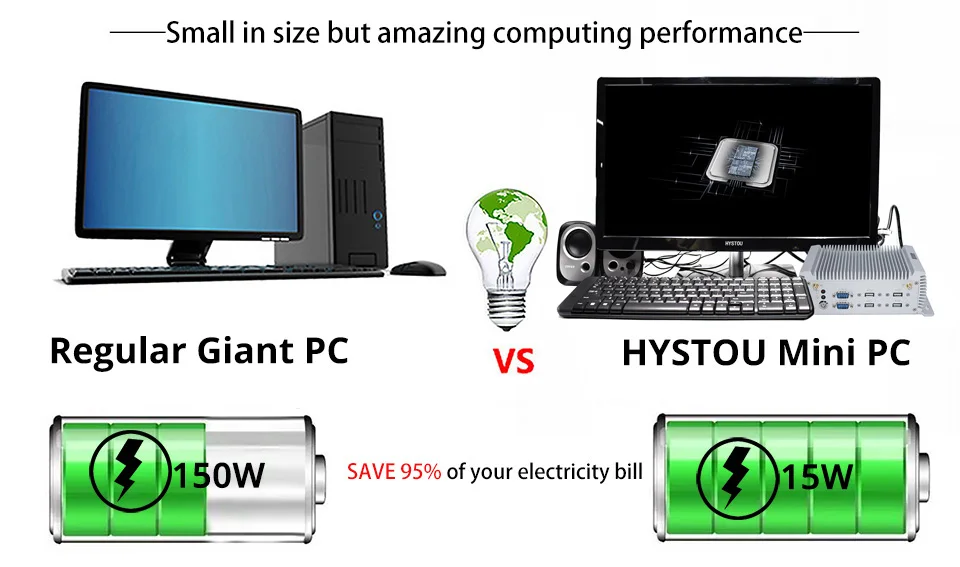 Small in size but amazing computing performance

HYSTOU

Regular Giant PC

VS

HYSTOU Mini PC

150W

SAVE 95% of your electricity bill

15W